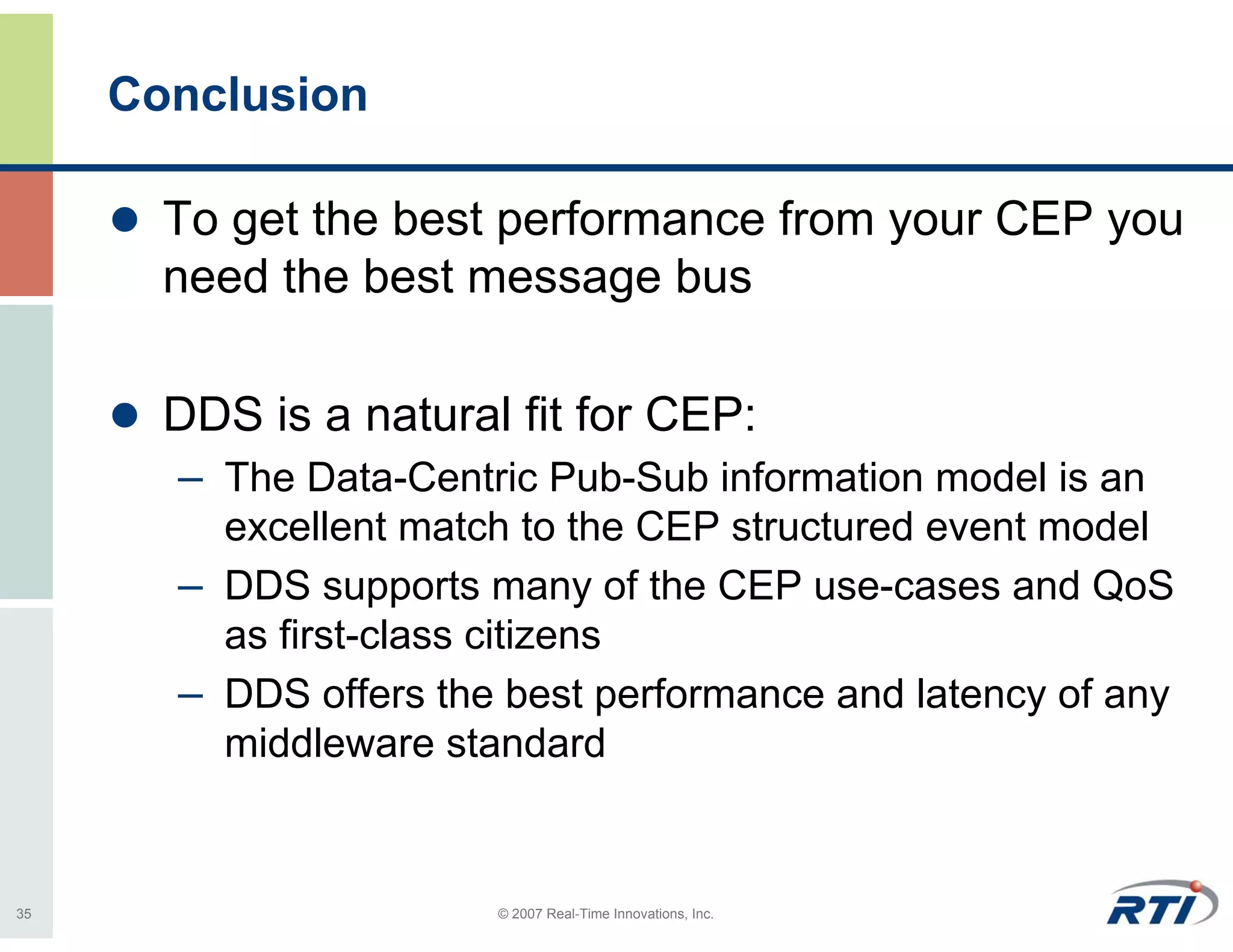 Conclusion

● To get the best performance from your CEP you need the best message bus

● DDS is a natural fit for CEP:
– The Data-Centric Pub-Sub information model is an excellent match to the CEP structured event model
– DDS supports many of the CEP use-cases and QoS as first-class citizens
– DDS offers the best performance and latency of any middleware standard

35

© 2007 Real-Time Innovations, Inc.

RTI